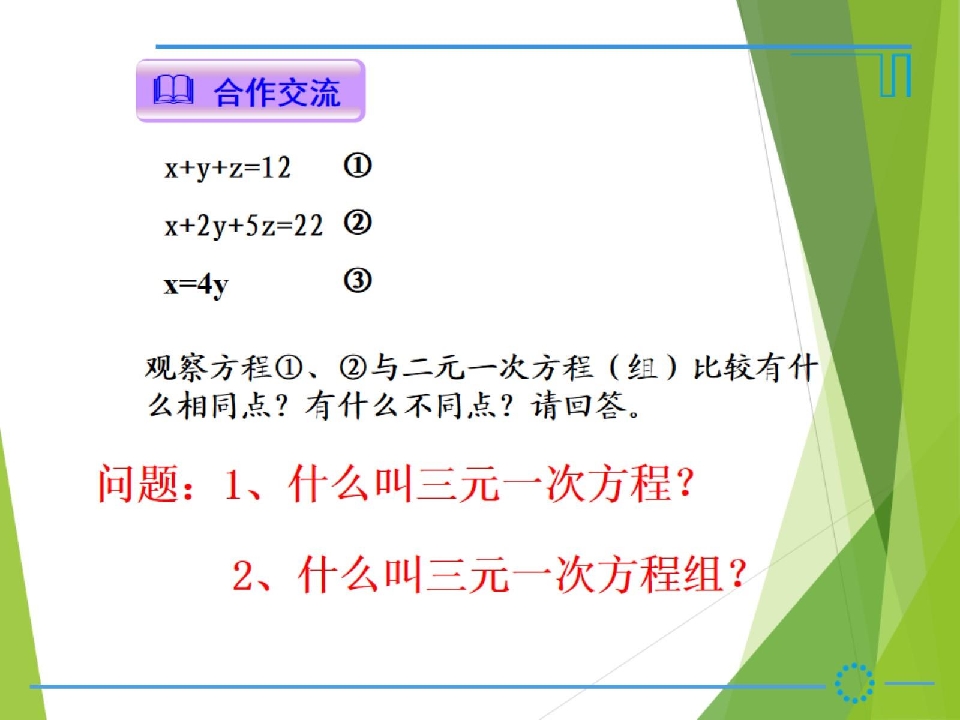 合作交流

$x+y+z=12$ ①

$x+2y+5z=22$ ②

$x=4y$ ③

观察方程①、②与二元一次方程（组）比较有什么相同点？有什么不同点？请回答。

问题：1、什么叫三元一次方程？

2、什么叫三元一次方程组？